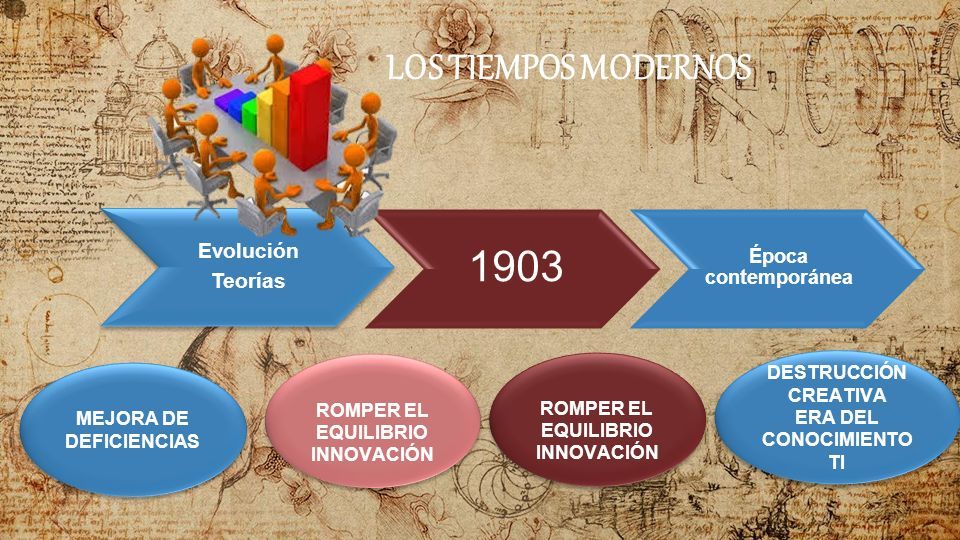 LOS TIEMPOS MODERNOS

Evolución
Teorías

1903

Época
contemporánea

MEJORA DE
DEFICIENCIAS

ROMPER EL
EQUILIBRIO
INNOVACIÓN

ROMPER EL
EQUILIBRIO
INNOVACIÓN

DESTRUCCIÓN
CREATIVA
ERA DEL
CONOCIMIENTO
TI